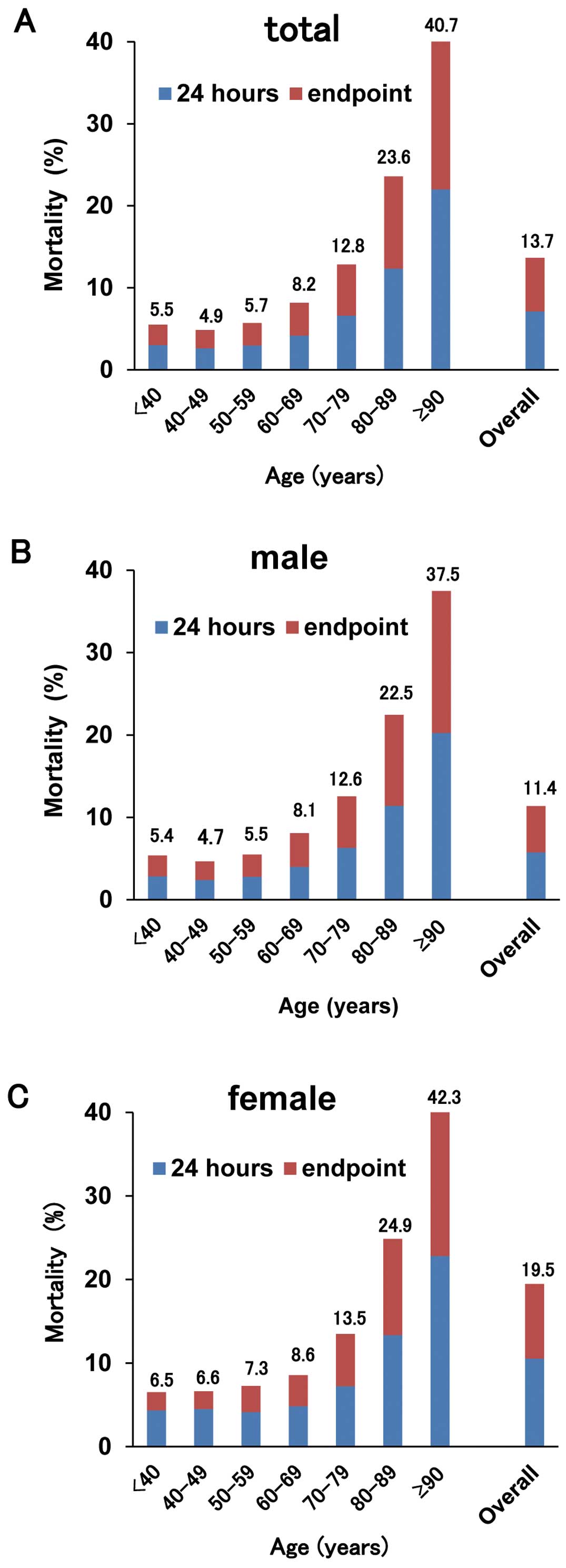 A

total

24 hours endpoint

Mortality (%)

40
30
20
10
0

5.5
4.9
5.7
8.2
12.8
23.6
40.7
13.7

<40
40–49
50–59
60–69
70–79
80–89
≥90
Overall

Age (years)

B

male

24 hours endpoint

Mortality (%)

40
30
20
10
0

5.4
4.7
5.5
8.1
12.6
22.5
37.5
11.4

<40
40–49
50–59
60–69
70–79
80–89
≥90
Overall

Age (years)

C

female

24 hours endpoint

Mortality (%)

40
30
20
10
0

6.5
6.6
7.3
8.6
13.5
24.9
42.3
19.5

<40
40–49
50–59
60–69
70–79
80–89
≥90
Overall

Age (years)